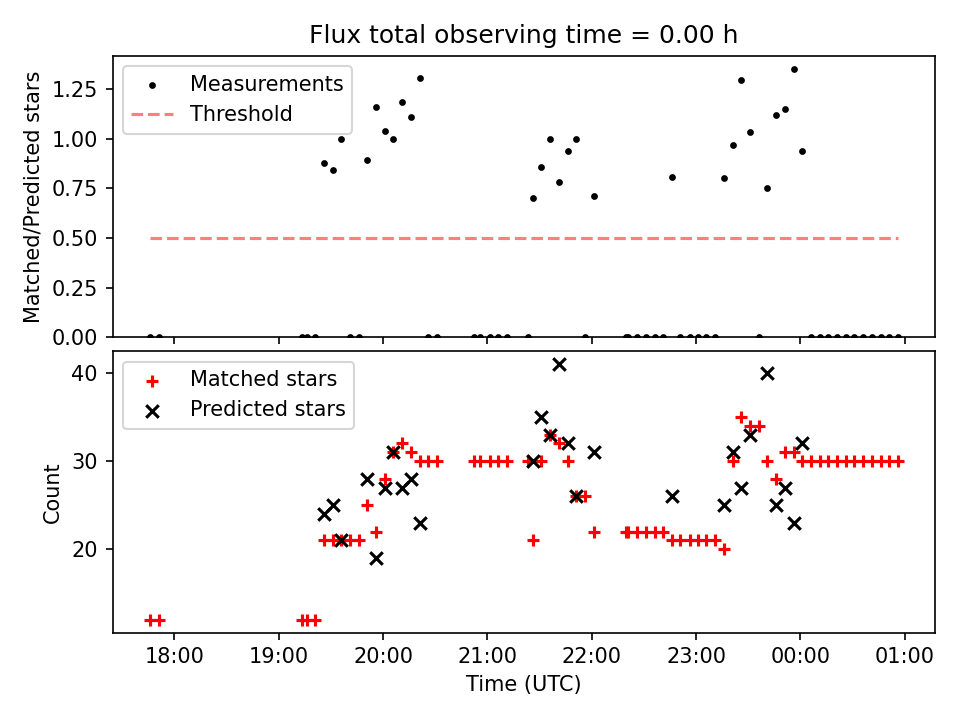 Flux total observing time = 0.00 h

Measurements
Threshold

Matched/Predicted stars

1.25
1.00
0.75
0.50
0.25
0.00

Matched stars
Predicted stars

Count

40
30
20

18:00
19:00
20:00
21:00
22:00
23:00
00:00
01:00

Time (UTC)